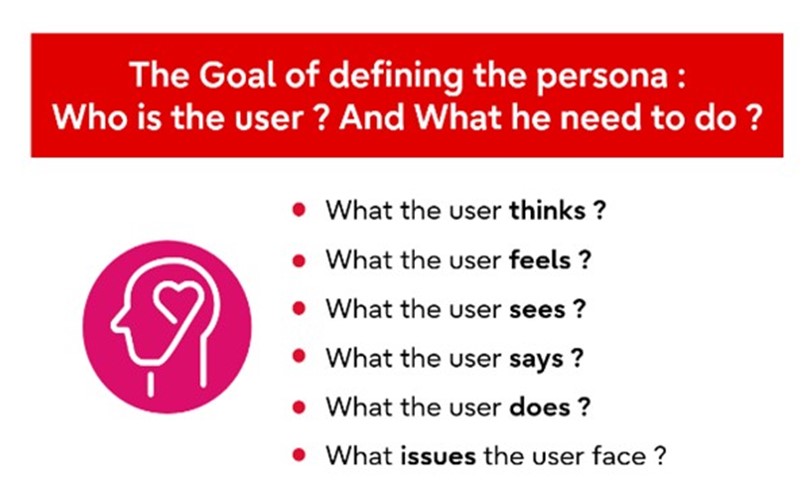 The Goal of defining the persona :
Who is the user ? And What he need to do ?

- What the user thinks ?
- What the user feels ?
- What the user sees ?
- What the user says ?
- What the user does ?
- What issues the user face ?